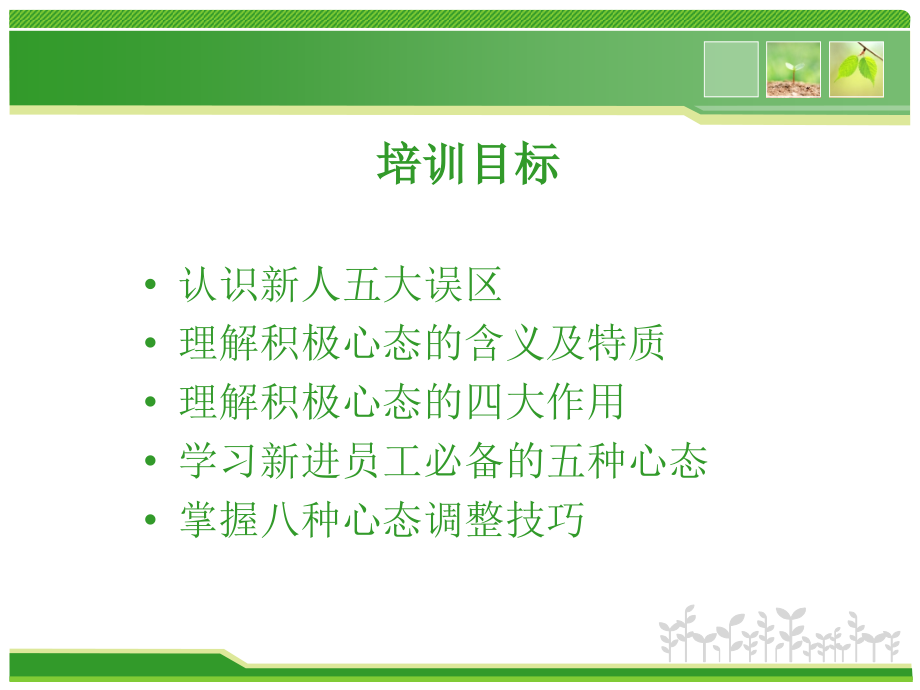 培训目标

• 认识新人五大误区
• 理解积极心态的含义及特质
• 理解积极心态的四大作用
• 学习新进员工必备的五种心态
• 掌握八种心态调整技巧